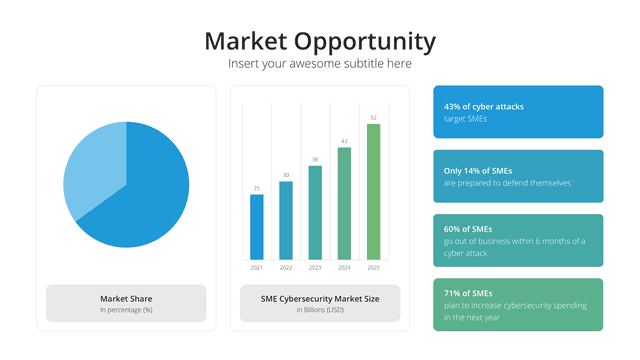 Market Opportunity
Insert your awesome subtitle here

Market Share
In percentage (%)

25
30
36
43
52
2021
2022
2023
2024
2025

SME Cybersecurity Market Size
in Billions (USD)

43% of cyber attacks
target SMEs

Only 14% of SMEs
are prepared to defend themselves

60% of SMEs
go out of business within 6 months of a cyber attack

71% of SMEs
plan to increase cybersecurity spending in the next year